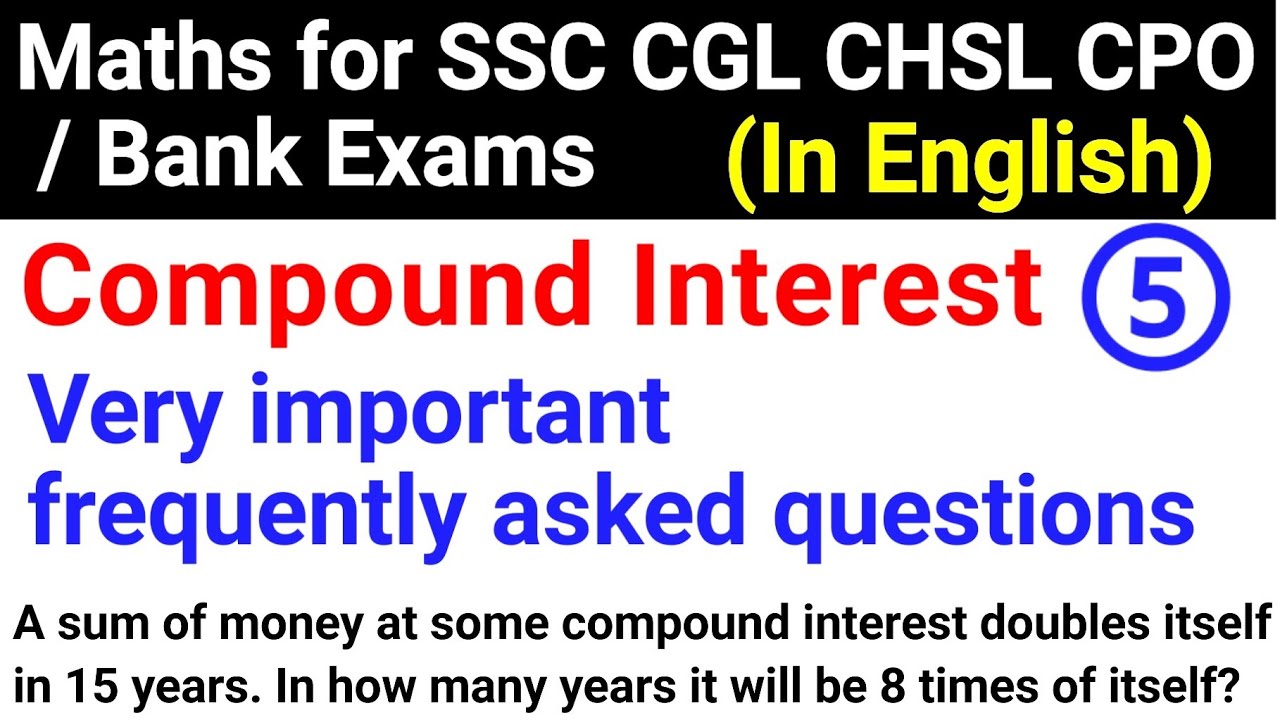 Maths for SSC CGL CHSL CPO / Bank Exams (In English)

Compound Interest ⑤

Very important frequently asked questions

A sum of money at some compound interest doubles itself in 15 years. In how many years it will be 8 times of itself?